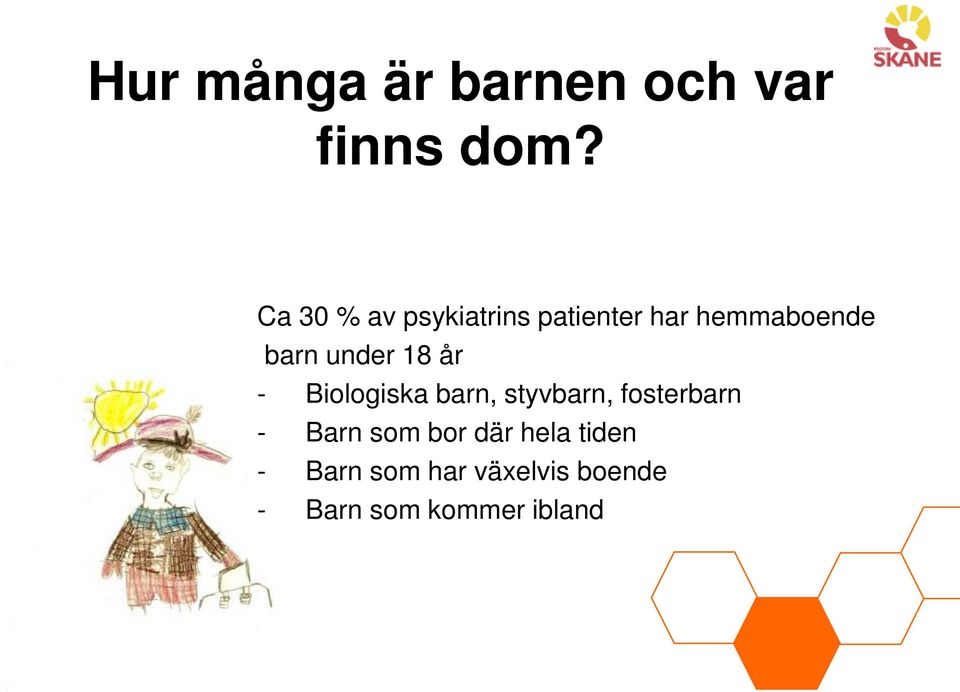 REGION
SKÅNE

Hur många är barnen och var finns dom?

Ca 30 % av psykiatrins patienter har hemmaboende barn under 18 år
- Biologiska barn, styvbarn, fosterbarn
- Barn som bor där hela tiden
- Barn som har växelvis boende
- Barn som kommer ibland